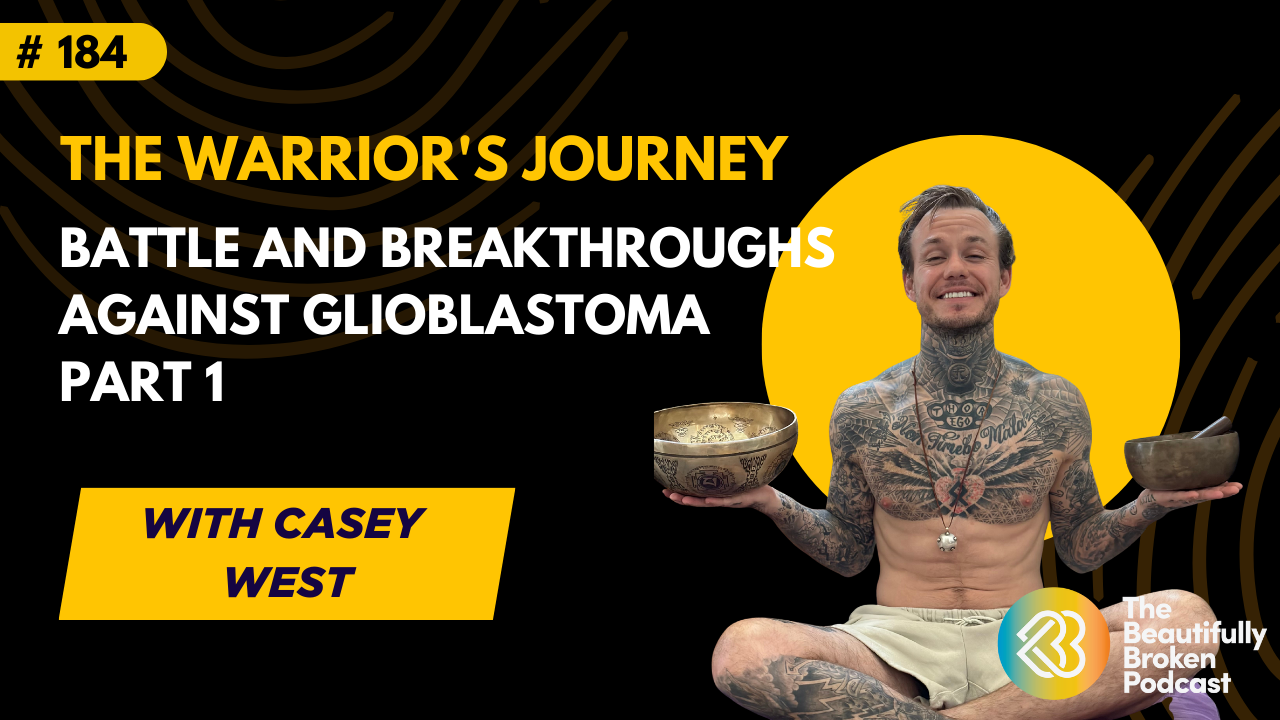 # 184

THE WARRIOR'S JOURNEY

BATTLE AND BREAKTHROUGHS AGAINST GLIOBLASTOMA PART 1

WITH CASEY WEST

The Beautifully Broken Podcast